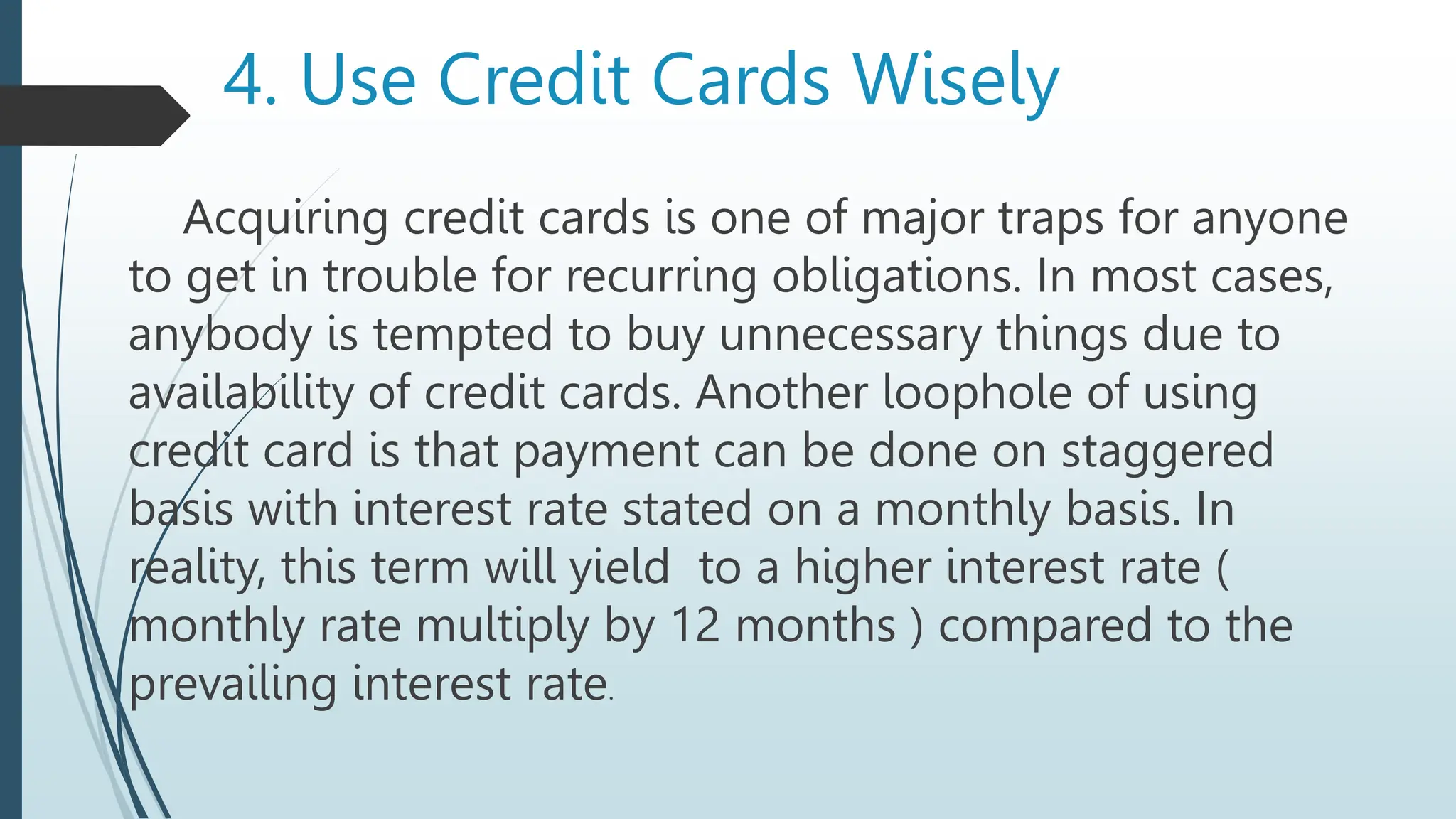 4. Use Credit Cards Wisely

Acquiring credit cards is one of major traps for anyone to get in trouble for recurring obligations. In most cases, anybody is tempted to buy unnecessary things due to availability of credit cards. Another loophole of using credit card is that payment can be done on staggered basis with interest rate stated on a monthly basis. In reality, this term will yield  to a higher interest rate ( monthly rate multiply by 12 months ) compared to the prevailing interest rate.